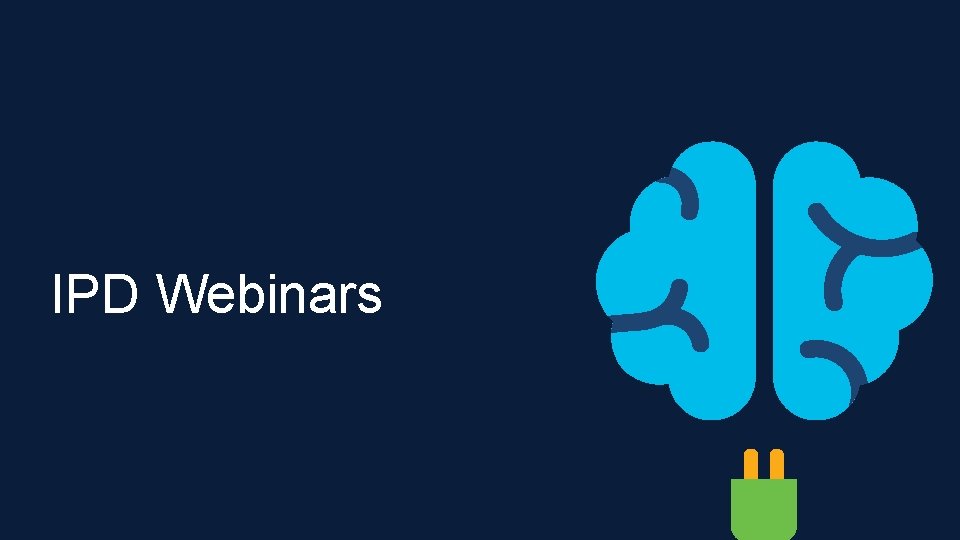 IPD Webinars